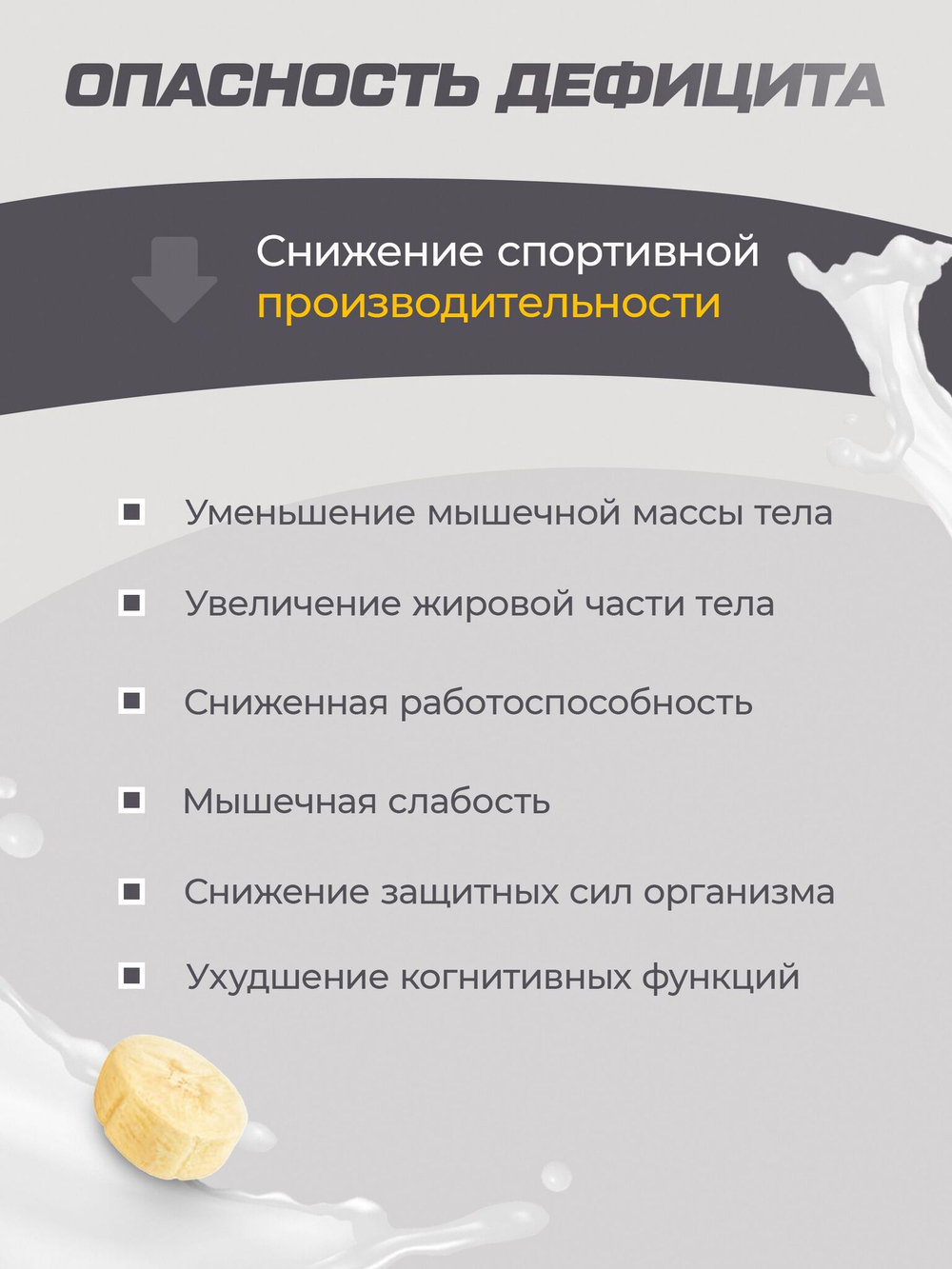 ОПАСНОСТЬ ДЕФИЦИТА

Снижение спортивной производительности

Уменьшение мышечной массы тела

Увеличение жировой части тела

Сниженная работоспособность

Мышечная слабость

Снижение защитных сил организма

Ухудшение когнитивных функций